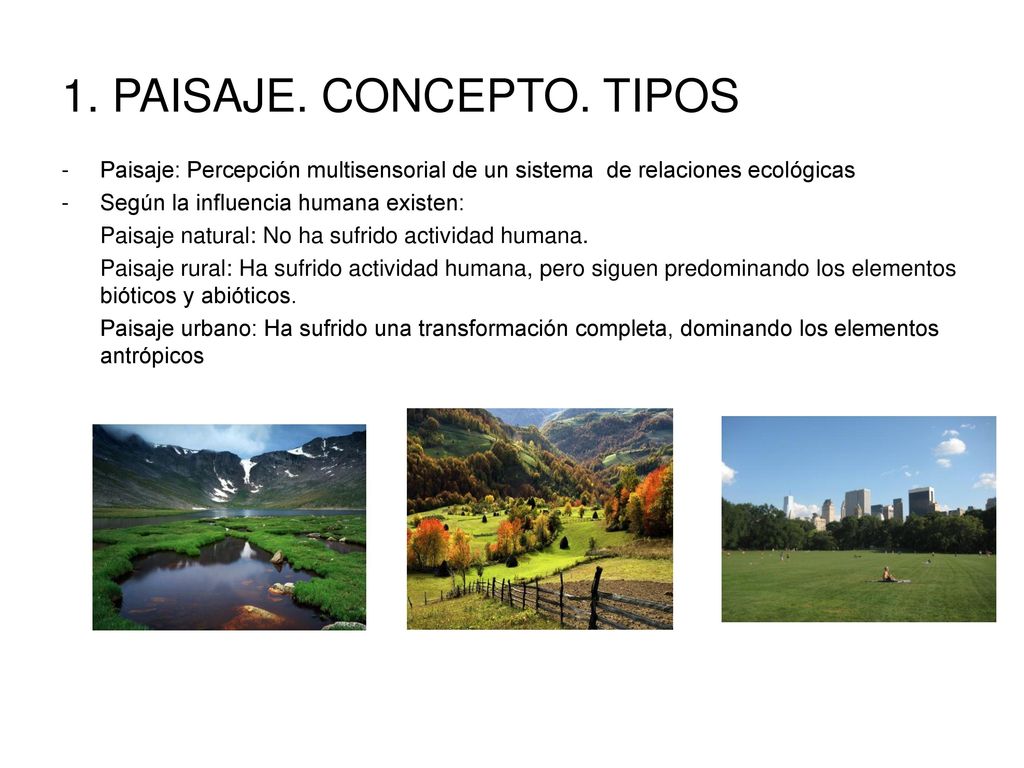 1. PAISAJE. CONCEPTO. TIPOS

- Paisaje: Percepción multisensorial de un sistema de relaciones ecológicas
- Según la influencia humana existen:

Paisaje natural: No ha sufrido actividad humana.

Paisaje rural: Ha sufrido actividad humana, pero siguen predominando los elementos bióticos y abióticos.

Paisaje urbano: Ha sufrido una transformación completa, dominando los elementos antrópicos